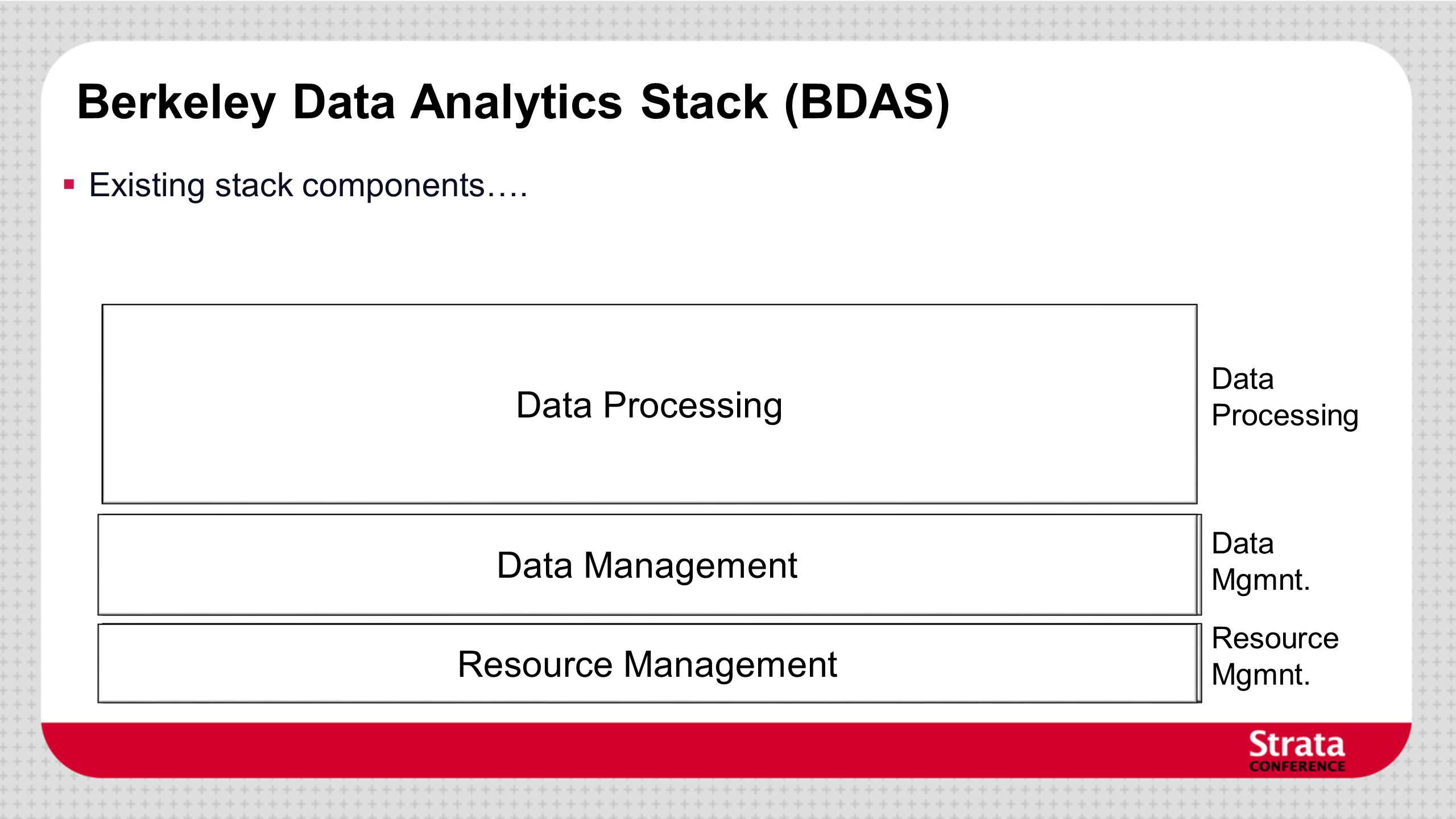 Berkeley Data Analytics Stack (BDAS)

▪ Existing stack components….

Data Processing

Data Processing

Data Management

Data Mgmnt.

Resource Management

Resource Mgmnt.

Strata CONFERENCE